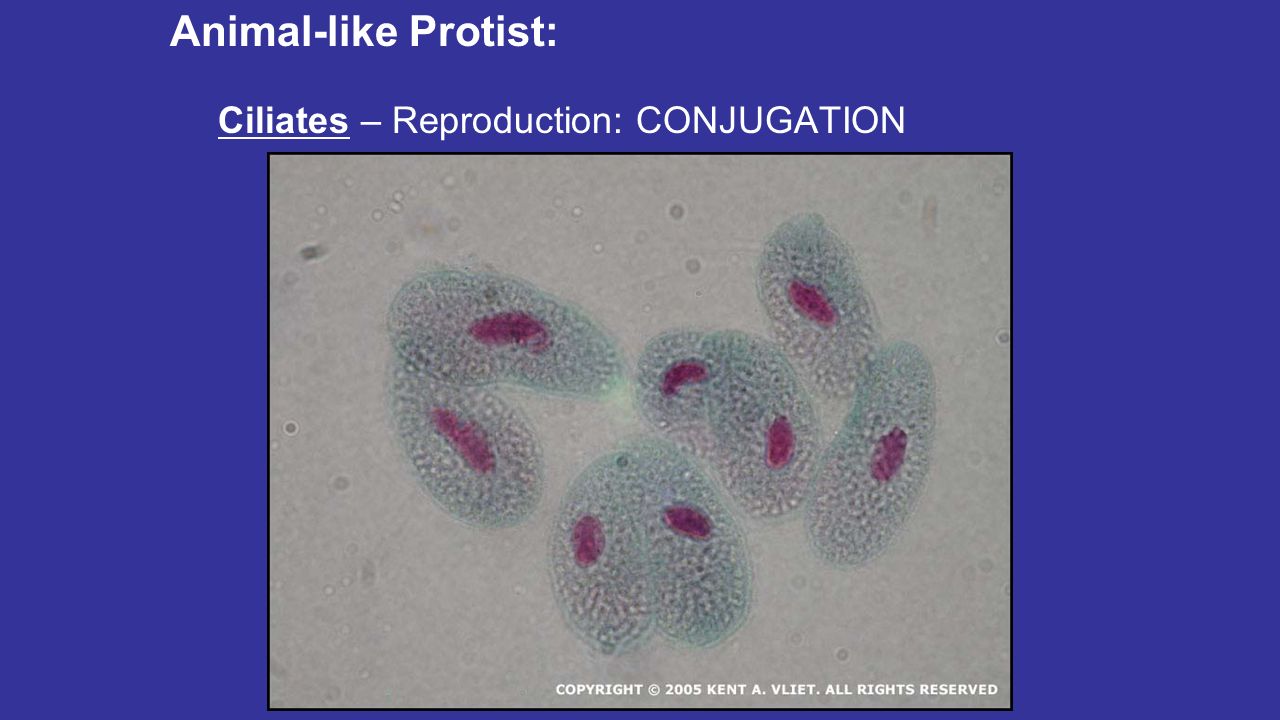 Animal-like Protist:

Ciliates – Reproduction: CONJUGATION

COPYRIGHT © 2005 KENT A. VLIET. ALL RIGHTS RESERVED